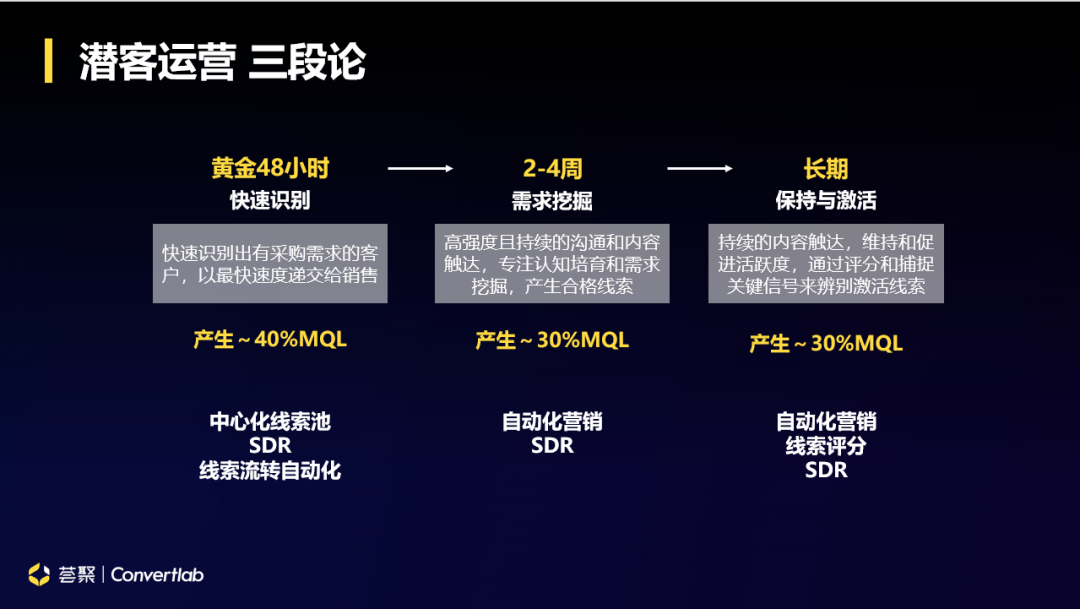 潜客运营 三段论

黄金48小时
快速识别

快速识别出有采购需求的客户，以最快速度递交给销售

产生～40%MQL

中心化线索池
SDR
线索流转自动化

2-4周
需求挖掘

高强度且持续的沟通和内容触达，专注认知培育和需求挖掘，产生合格线索

产生～30%MQL

自动化营销
SDR

长期
保持与激活

持续的内容触达，维持和促进活跃度，通过评分和捕捉关键信号来辨别激活线索

产生～30%MQL

自动化营销
线索评分
SDR

荟聚 | Convertlab